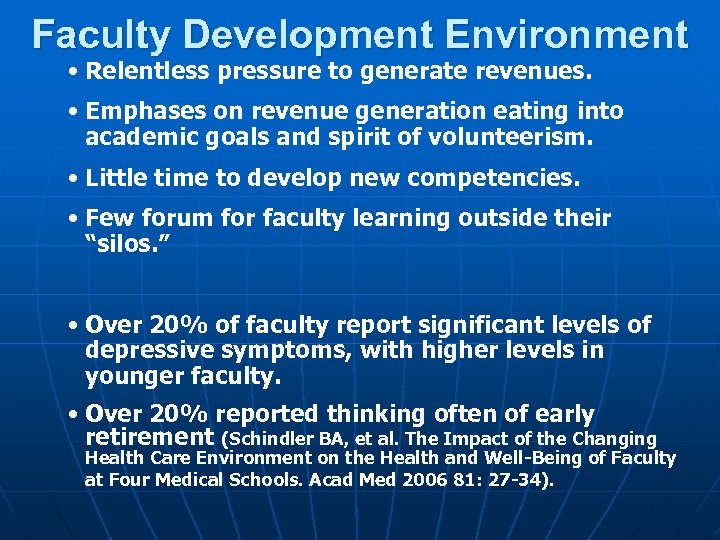 Faculty Development Environment

• Relentless pressure to generate revenues.

• Emphases on revenue generation eating into academic goals and spirit of volunteerism.

• Little time to develop new competencies.

• Few forum for faculty learning outside their “silos.”

• Over 20% of faculty report significant levels of depressive symptoms, with higher levels in younger faculty.

• Over 20% reported thinking often of early retirement (Schindler BA, et al. The Impact of the Changing Health Care Environment on the Health and Well-Being of Faculty at Four Medical Schools. Acad Med 2006 81: 27-34).